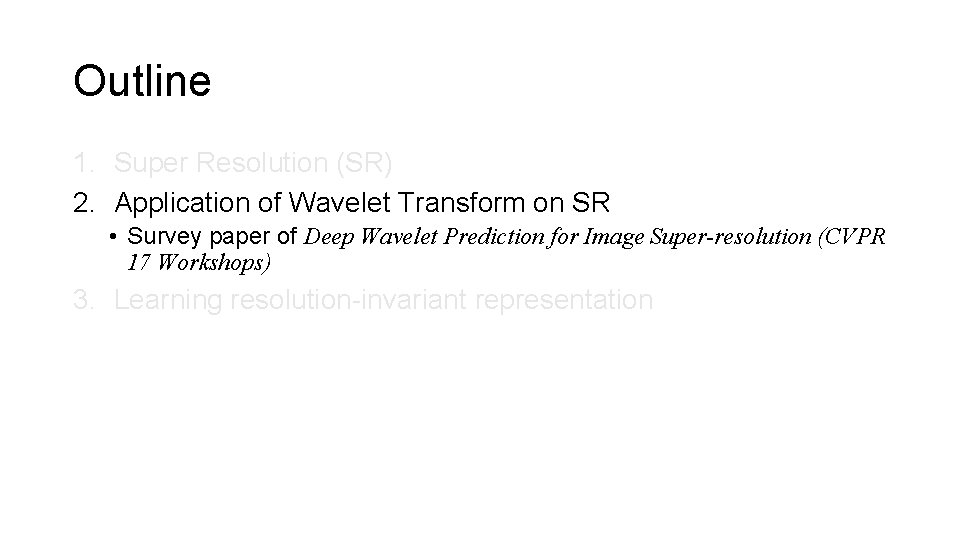 Outline

1. Super Resolution (SR)
2. Application of Wavelet Transform on SR
• Survey paper of Deep Wavelet Prediction for Image Super-resolution (CVPR 17 Workshops)
3. Learning resolution-invariant representation